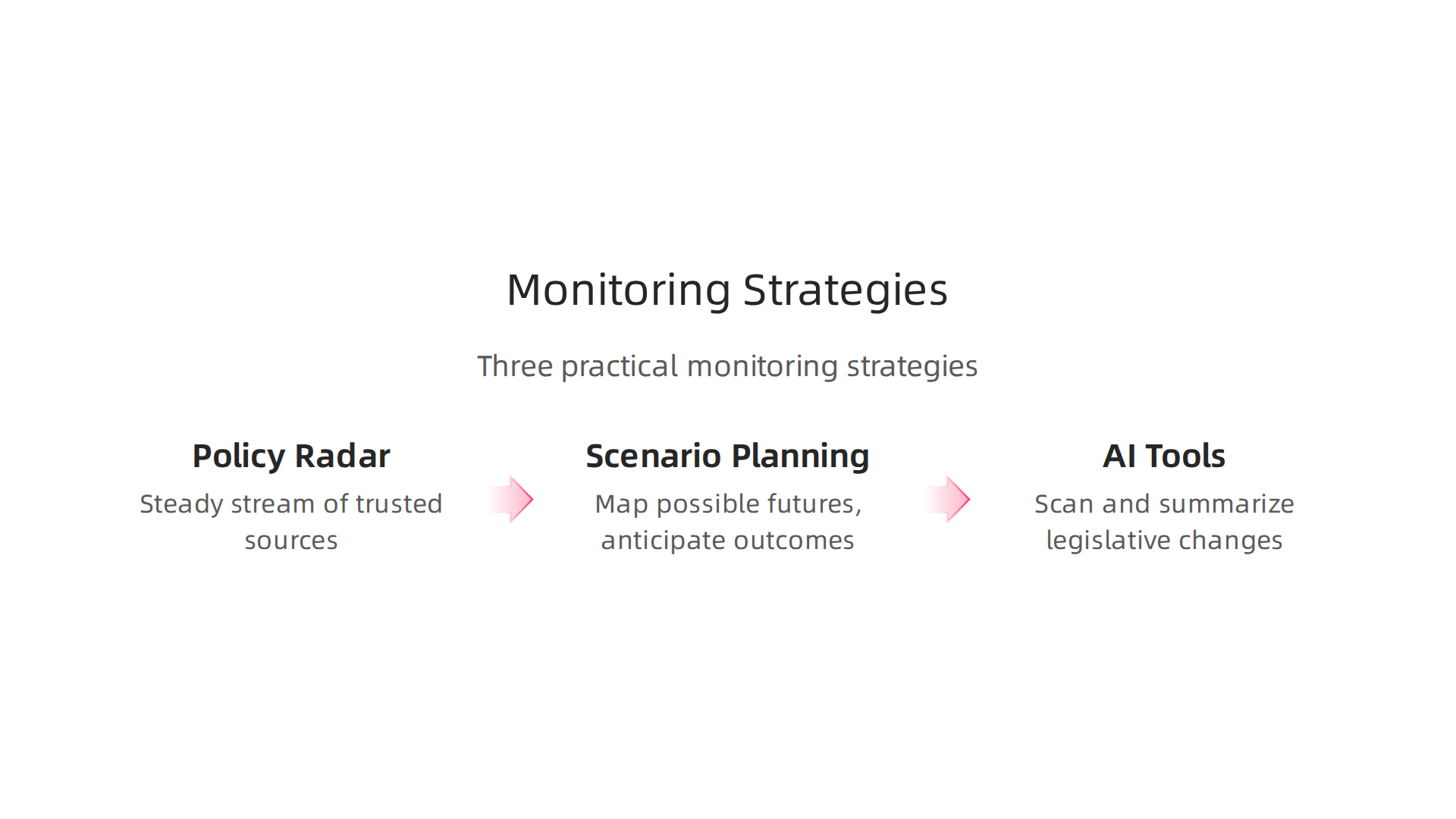 Monitoring Strategies

Three practical monitoring strategies

Policy Radar

Steady stream of trusted sources

Scenario Planning

Map possible futures, anticipate outcomes

AI Tools

Scan and summarize legislative changes